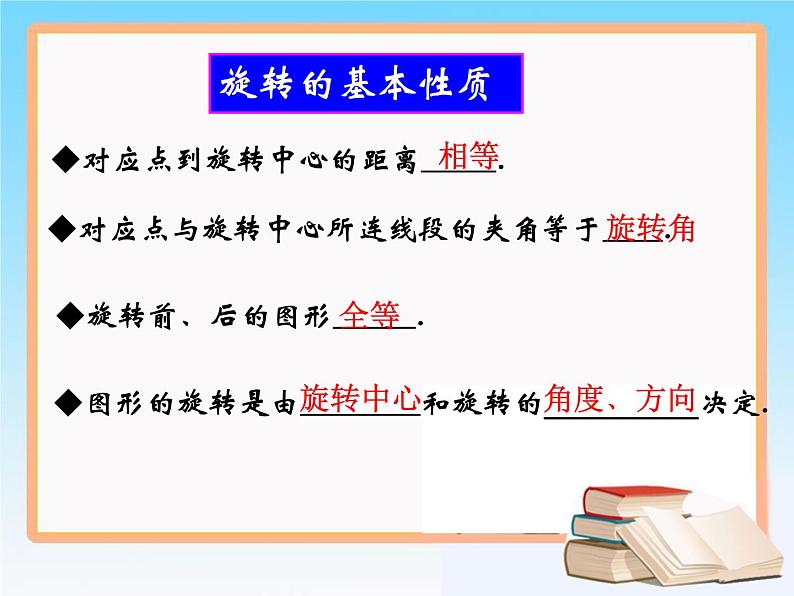 旋转的基本性质

◆对应点到旋转中心的距离相等.

◆对应点与旋转中心所连线段的夹角等于旋转角.

◆旋转前、后的图形全等.

◆图形的旋转是由旋转中心和旋转的角度、方向决定.